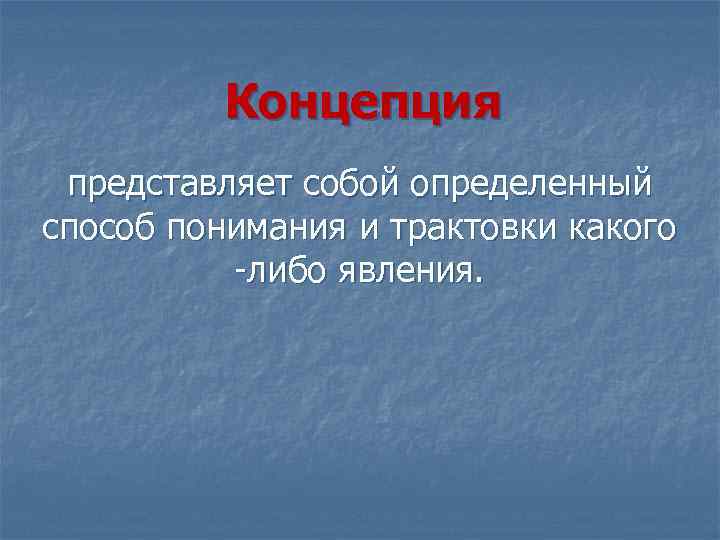 Концепция

представляет собой определенный способ понимания и трактовки какого -либо явления.